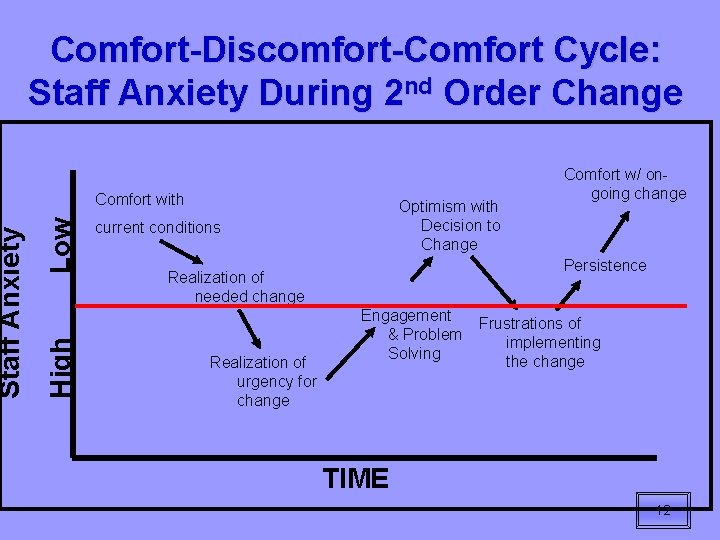 Comfort-Discomfort-Comfort Cycle: Staff Anxiety During 2$^{nd}$ Order Change

Staff Anxiety

Low

High

Comfort with current conditions

Realization of needed change

Realization of urgency for change

Engagement & Problem Solving

Optimism with Decision to Change

Frustrations of implementing the change

Persistence

Comfort w/ on-going change

TIME

12